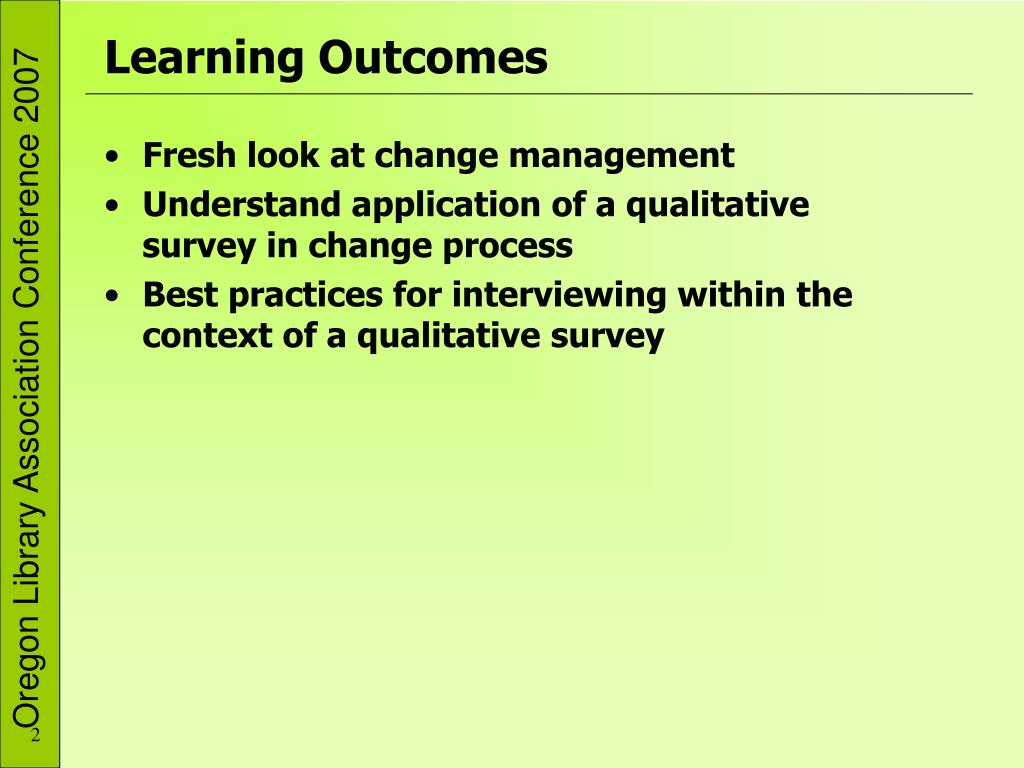 Oregon Library Association Conference 2007

Learning Outcomes

• Fresh look at change management
• Understand application of a qualitative survey in change process
• Best practices for interviewing within the context of a qualitative survey

2